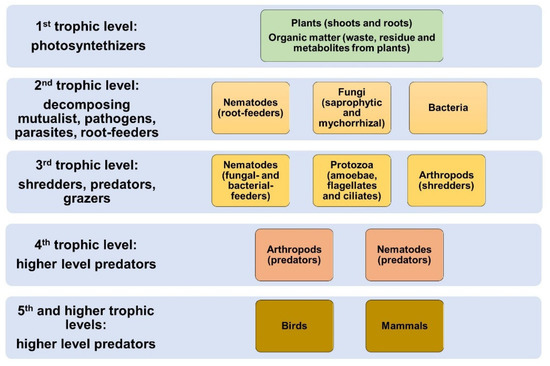 1st trophic level:
photosyntethizers

Plants (shoots and roots)
Organic matter (waste, residue and metabolites from plants)

2nd trophic level:
decomposing mutualist, pathogens, parasites, root-feeders

Nematodes (root-feeders)

Fungi (saprophytic and mychorrhizal)

Bacteria

3rd trophic level:
shredders, predators, grazers

Nematodes (fungal- and bacterial-feeders)

Protozoa (amoebae, flagellates and ciliates)

Arthropods (shredders)

4th trophic level:
higher level predators

Arthropods (predators)

Nematodes (predators)

5th and higher trophic levels:
higher level predators

Birds

Mammals